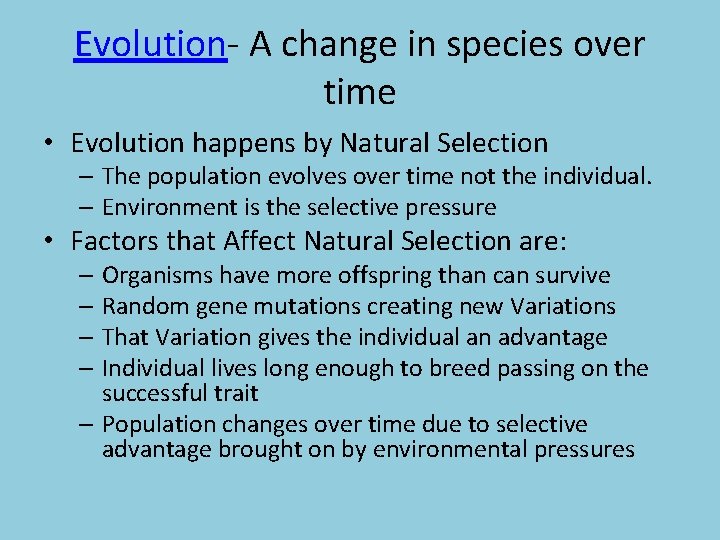 Evolution- A change in species over time

• Evolution happens by Natural Selection
  – The population evolves over time not the individual.
  – Environment is the selective pressure
• Factors that Affect Natural Selection are:
  – Organisms have more offspring than can survive
  – Random gene mutations creating new Variations
  – That Variation gives the individual an advantage
  – Individual lives long enough to breed passing on the successful trait
  – Population changes over time due to selective advantage brought on by environmental pressures